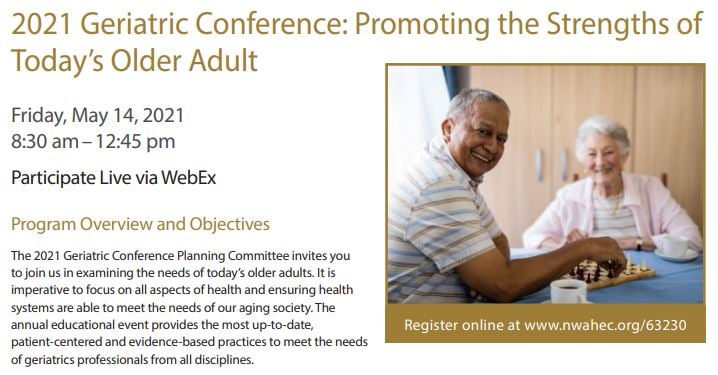 2021 Geriatric Conference: Promoting the Strengths of Today's Older Adult

Friday, May 14, 2021
8:30 am – 12:45 pm

Participate Live via WebEx

Program Overview and Objectives

The 2021 Geriatric Conference Planning Committee invites you to join us in examining the needs of today's older adults. It is imperative to focus on all aspects of health and ensuring health systems are able to meet the needs of our aging society. The annual educational event provides the most up-to-date, patient-centered and evidence-based practices to meet the needs of geriatrics professionals from all disciplines.

Register online at www.nwahec.org/63230